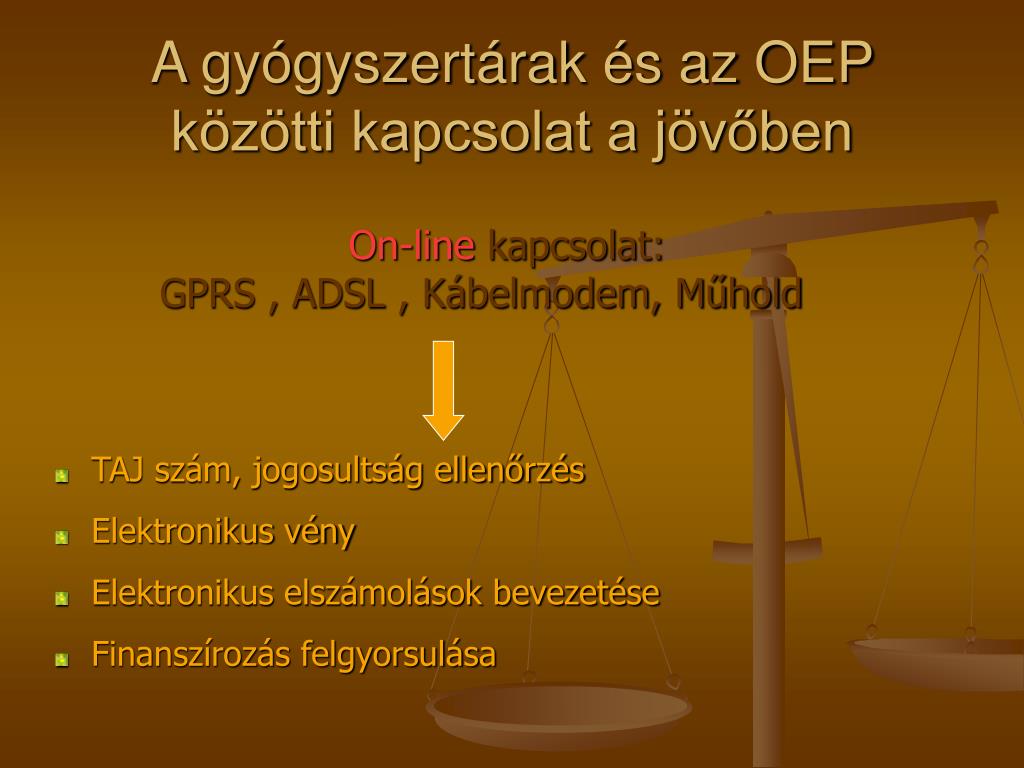 A gyógyszertárak és az OEP közötti kapcsolat a jövőben

On-line kapcsolat:
GPRS , ADSL , Kábelmodem, Műhold

TAJ szám, jogosultság ellenőrzés
Elektronikus vény
Elektronikus elszámolások bevezetése
Finanszírozás felgyorsulása